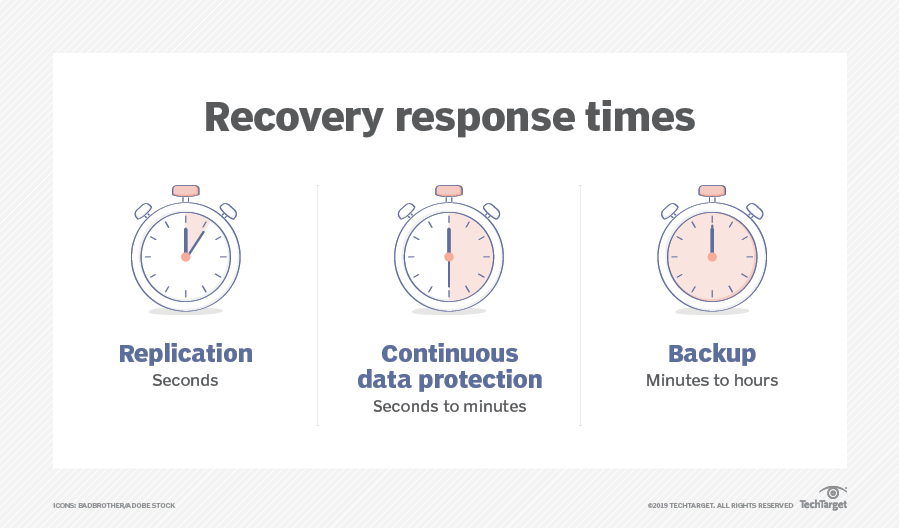 Recovery response times

Replication
Seconds

Continuous data protection
Seconds to minutes

Backup
Minutes to hours

ICONS: BADBROTHER/ADOBE STOCK

©2019 TECHTARGET. ALL RIGHTS RESERVED TechTarget